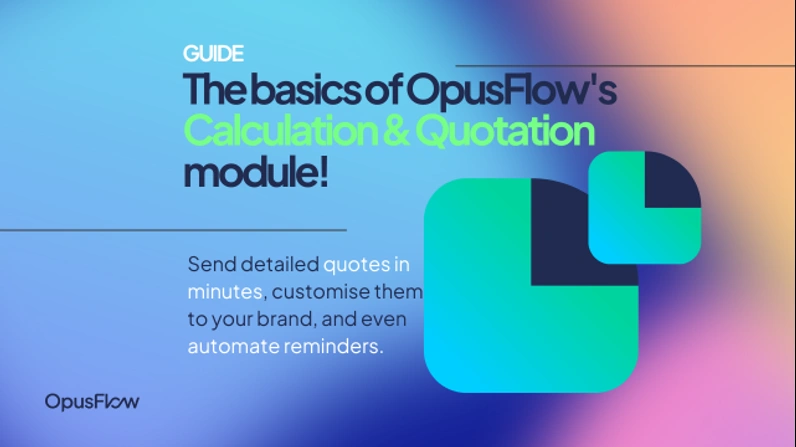 GUIDE

The basics of OpusFlow's Calculation & Quotation module!

Send detailed quotes in minutes, customise them to your brand, and even automate reminders.

OpusFlow